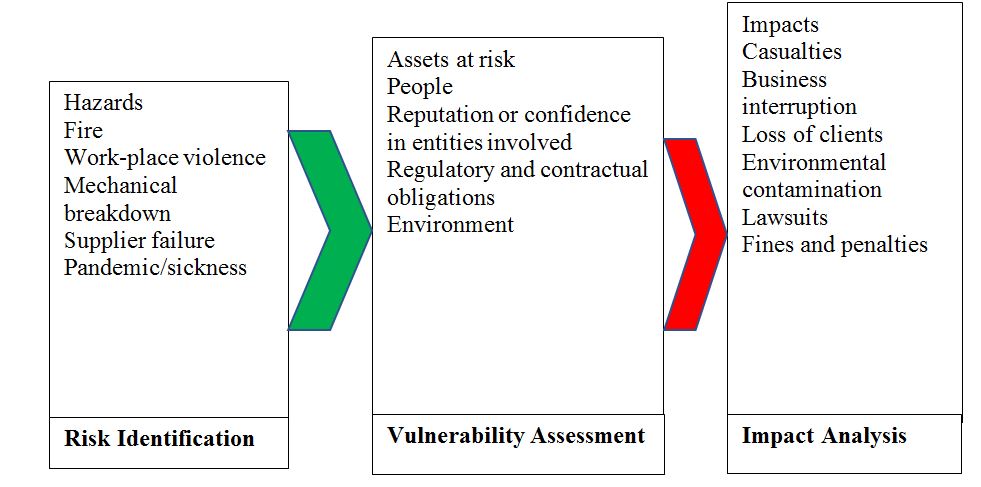 Hazards
Fire
Work-place violence
Mechanical breakdown
Supplier failure
Pandemic/sickness

Risk Identification

Assets at risk
People
Reputation or confidence in entities involved
Regulatory and contractual obligations
Environment

Vulnerability Assessment

Impacts
Casualties
Business interruption
Loss of clients
Environmental contamination
Lawsuits
Fines and penalties

Impact Analysis